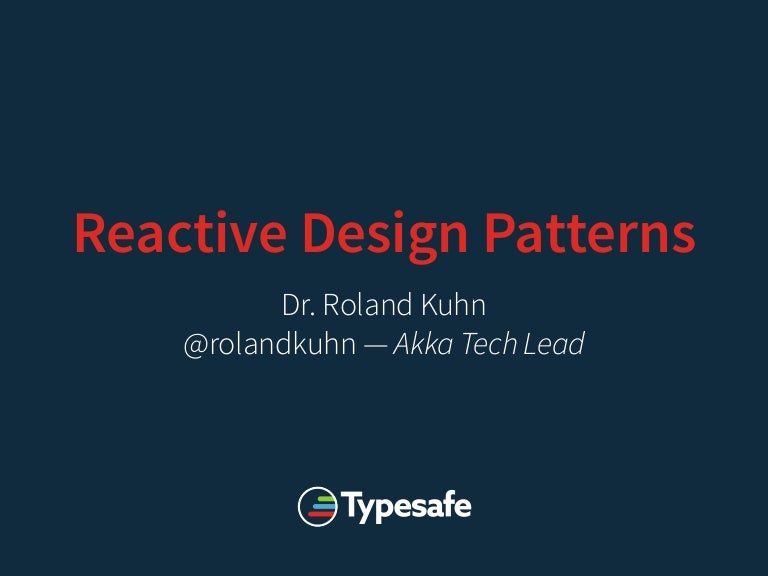 Reactive Design Patterns

Dr. Roland Kuhn
@rolandkuhn — Akka Tech Lead

Typesafe